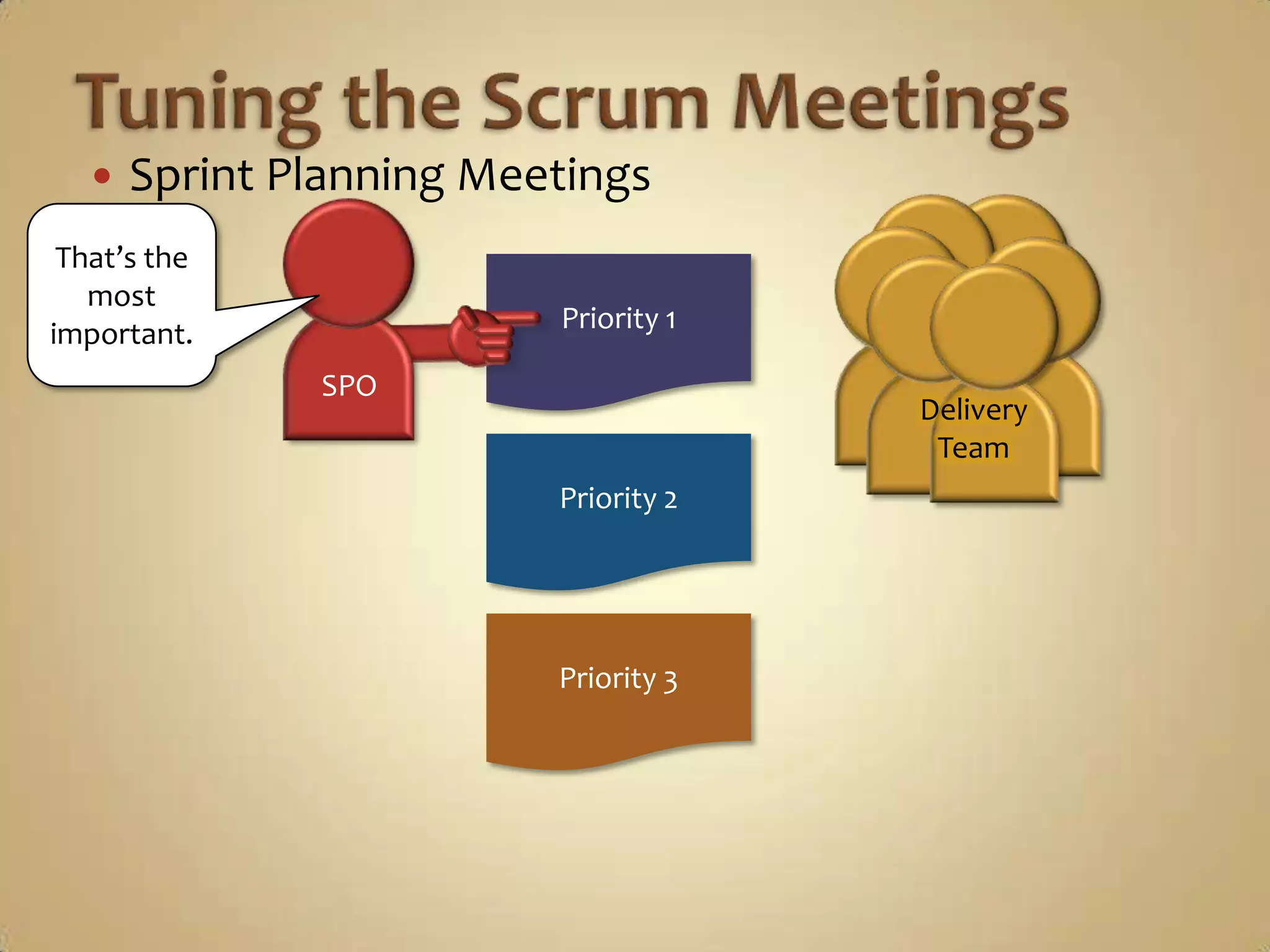 Tuning the Scrum Meetings

• Sprint Planning Meetings

That's the most important.

SPO

Priority 1

Priority 2

Priority 3

Delivery Team